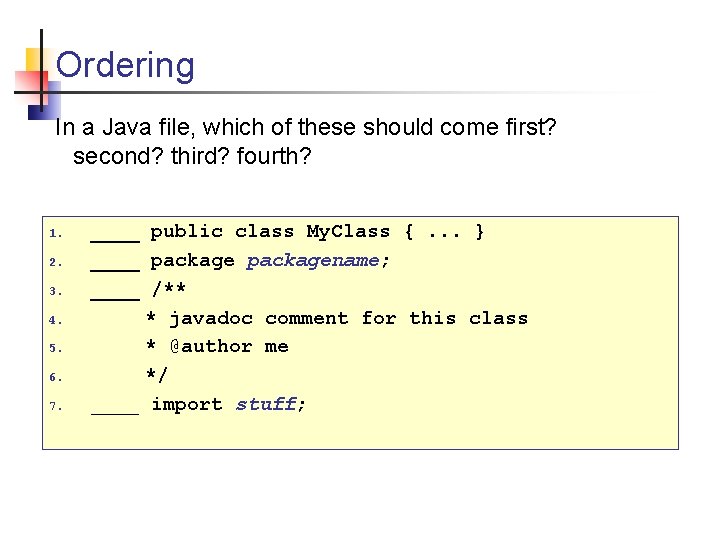 Ordering

In a Java file, which of these should come first? second? third? fourth?

1. ____ public class MyClass { ... }
2. ____ package packagename;
3. ____ /**
4. * javadoc comment for this class
5. * @author me
6. */
7. ____ import stuff;